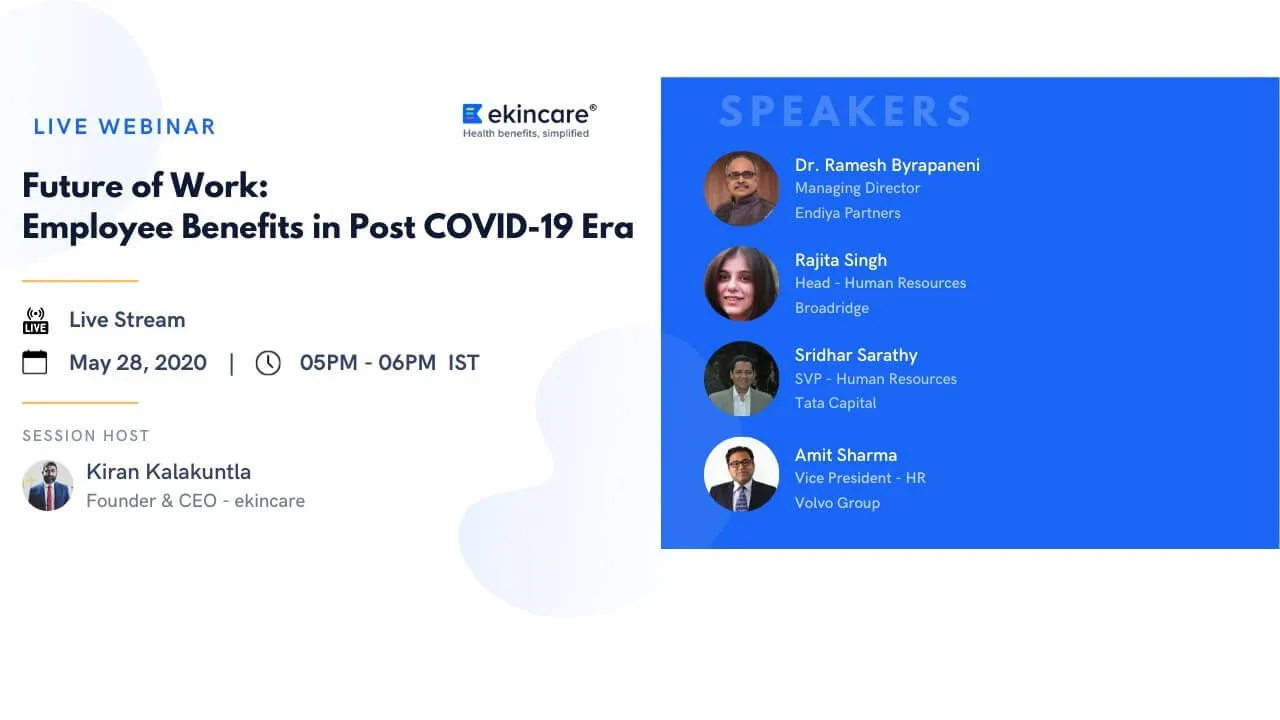 LIVE WEBINAR

ekincare®
Health benefits, simplified

Future of Work:
Employee Benefits in Post COVID-19 Era

LIVE
Live Stream

May 28, 2020 | 05PM - 06PM IST

SESSION HOST

Kiran Kalakuntla
Founder & CEO - ekincare

SPEAKERS

Dr. Ramesh Byrapaneni
Managing Director
Endiya Partners

Rajita Singh
Head - Human Resources
Broadridge

Sridhar Sarathy
SVP - Human Resources
Tata Capital

Amit Sharma
Vice President - HR
Volvo Group